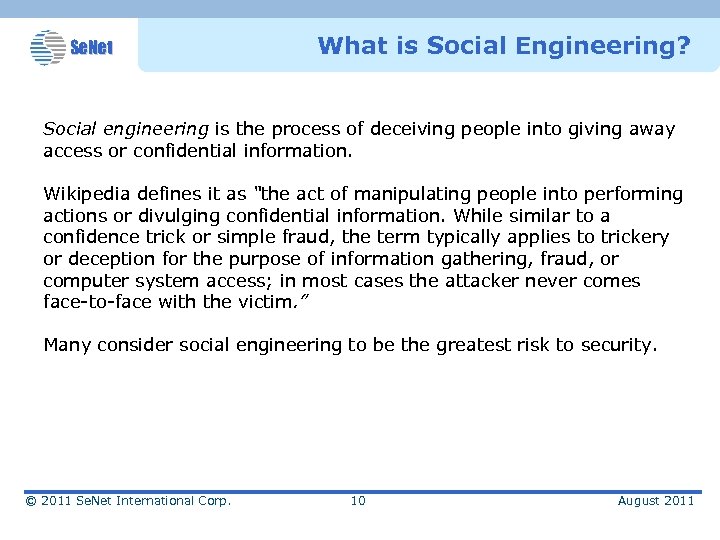 SeNet

What is Social Engineering?

Social engineering is the process of deceiving people into giving away access or confidential information.

Wikipedia defines it as "the act of manipulating people into performing actions or divulging confidential information. While similar to a confidence trick or simple fraud, the term typically applies to trickery or deception for the purpose of information gathering, fraud, or computer system access; in most cases the attacker never comes face-to-face with the victim."

Many consider social engineering to be the greatest risk to security.

© 2011 SeNet International Corp. 10 August 2011